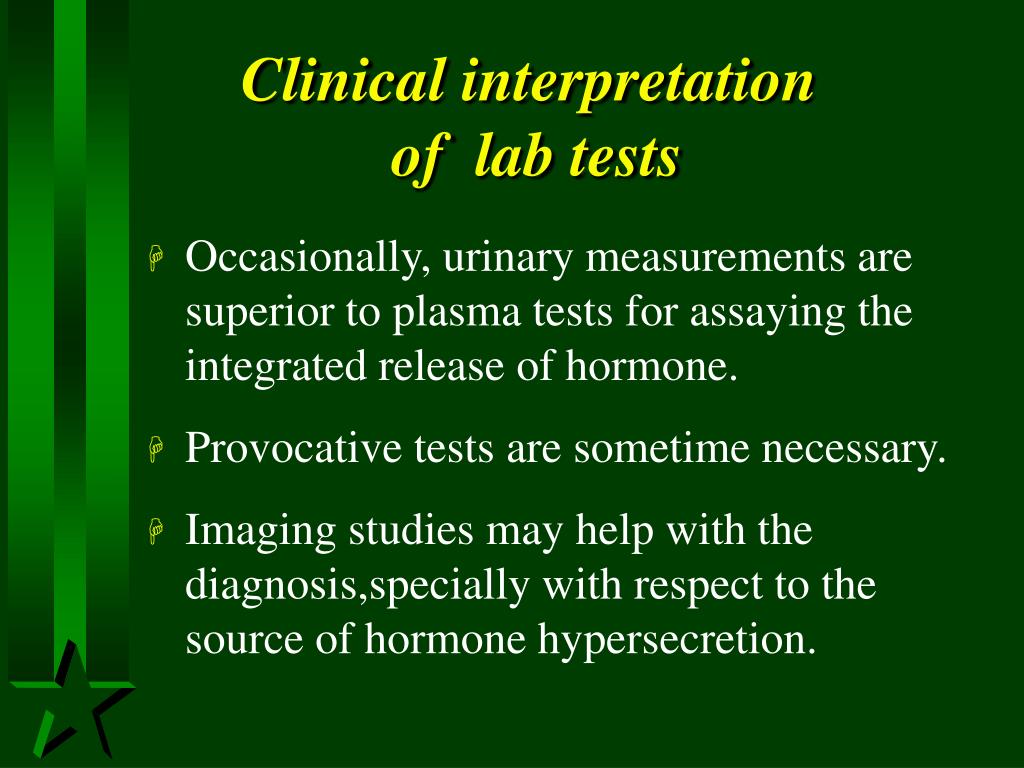 Clinical interpretation of lab tests

Occasionally, urinary measurements are superior to plasma tests for assaying the integrated release of hormone.

Provocative tests are sometime necessary.

Imaging studies may help with the diagnosis,specially with respect to the source of hormone hypersecretion.